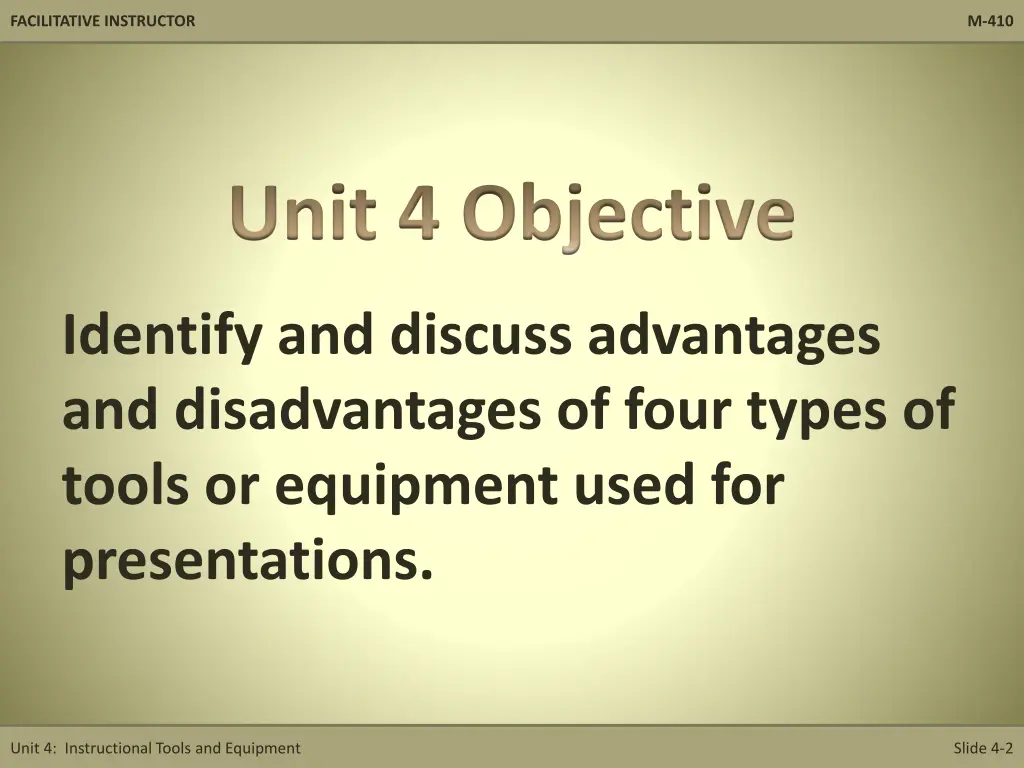 FACILITATIVE INSTRUCTOR M-410

Unit 4 Objective

Identify and discuss advantages and disadvantages of four types of tools or equipment used for presentations.

Unit 4: Instructional Tools and Equipment Slide 4-2